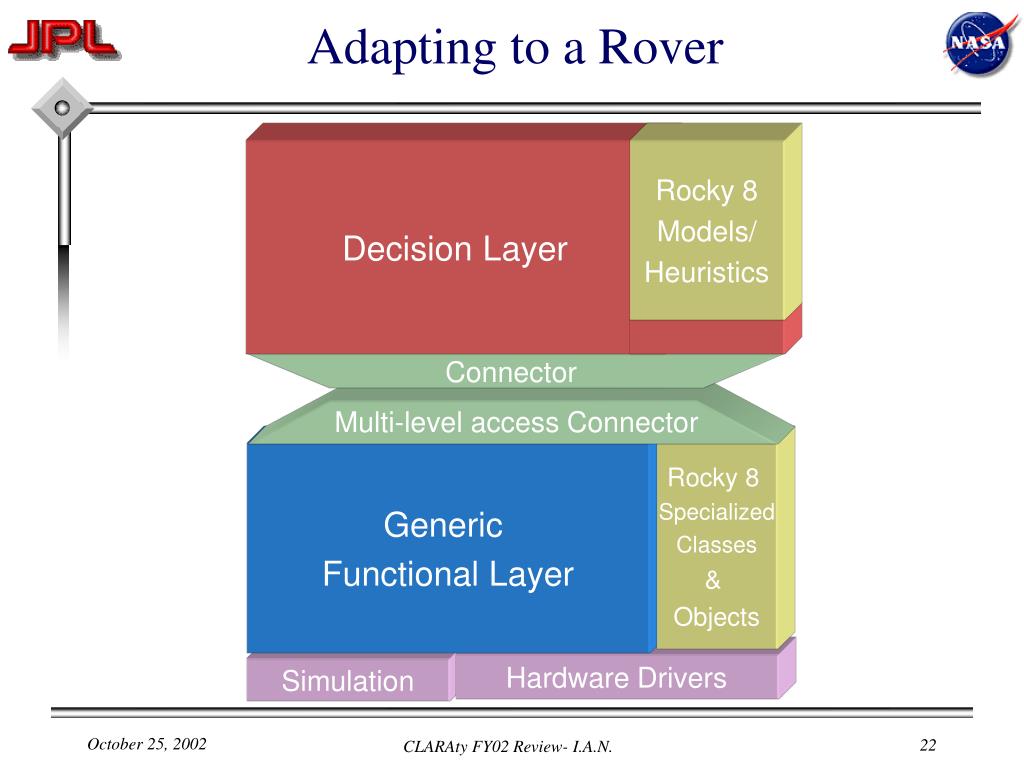 JPL

Adapting to a Rover

NASA

Decision Layer

Rocky 8 Models/ Heuristics

Connector

Multi-level access Connector

Generic Functional Layer

Rocky 8 Specialized Classes & Objects

Simulation

Hardware Drivers

October 25, 2002

CLARAty FY02 Review- I.A.N.

22